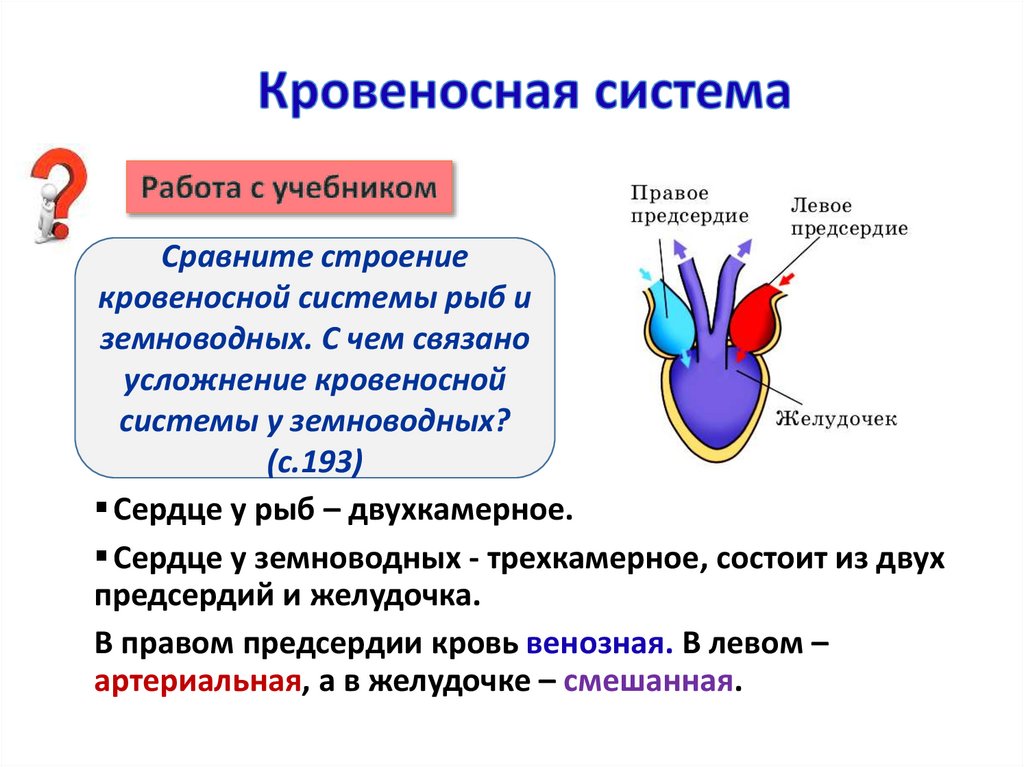 Кровеносная система

Работа с учебником

Сравните строение кровеносной системы рыб и земноводных. С чем связано усложнение кровеносной системы у земноводных? (с.193)

Правое предсердие

Левое предсердие

Желудочек

▪ Сердце у рыб – двухкамерное.

▪ Сердце у земноводных - трехкамерное, состоит из двух предсердий и желудочка.

В правом предсердии кровь венозная. В левом – артериальная, а в желудочке – смешанная.